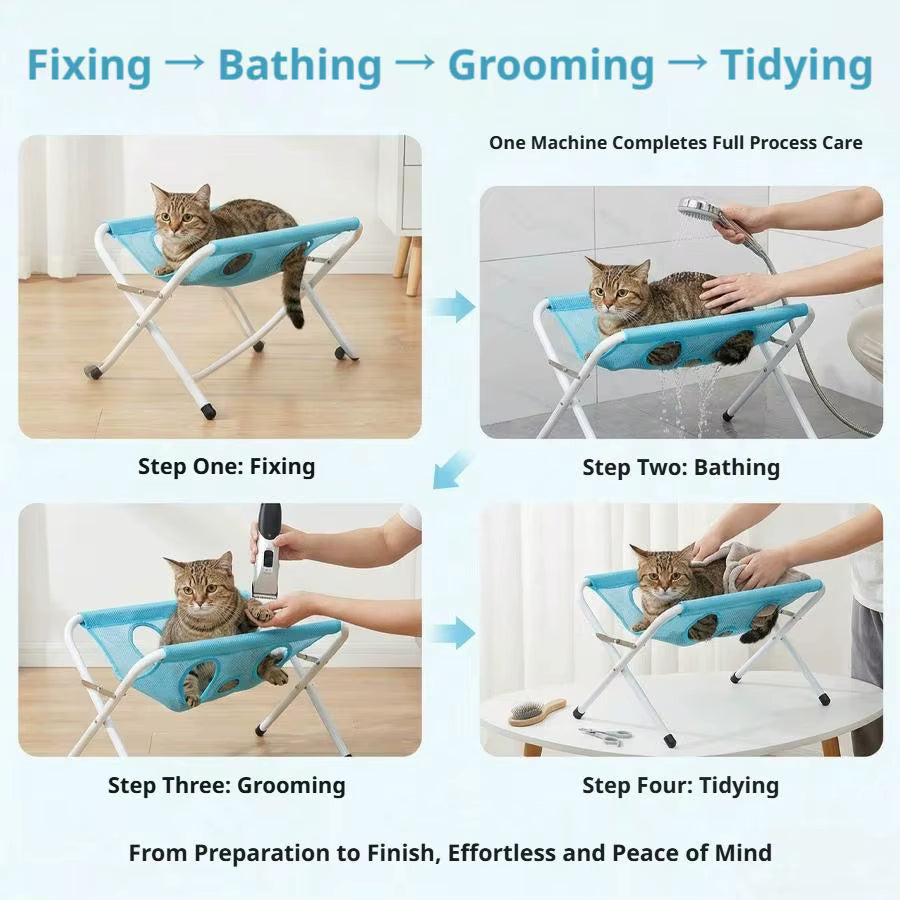 Fixing → Bathing → Grooming → Tidying

One Machine Completes Full Process Care

Step One: Fixing

Step Two: Bathing

Step Three: Grooming

Step Four: Tidying

From Preparation to Finish, Effortless and Peace of Mind